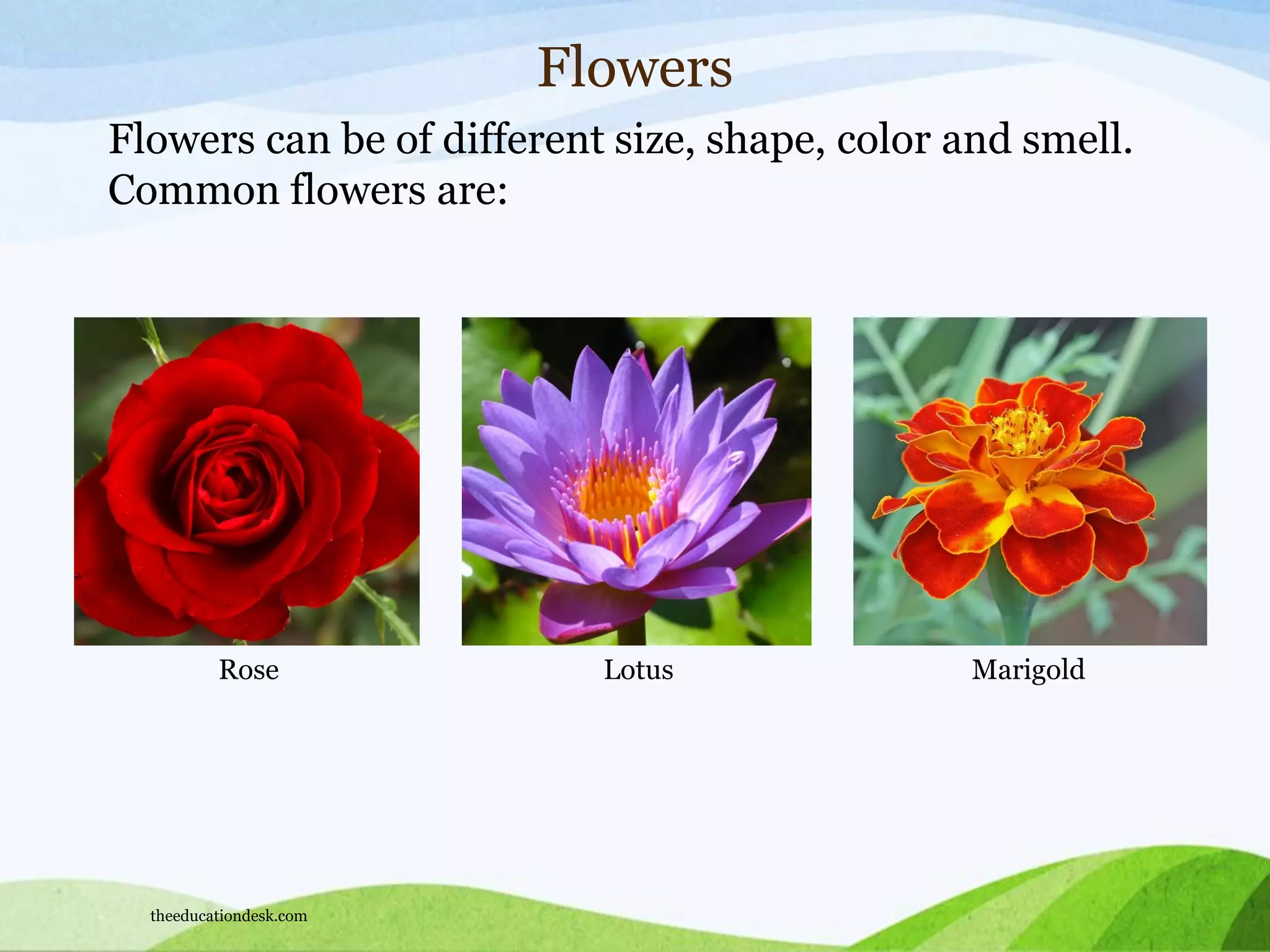 Flowers

Flowers can be of different size, shape, color and smell. Common flowers are:

Rose

Lotus

Marigold

theeducationdesk.com